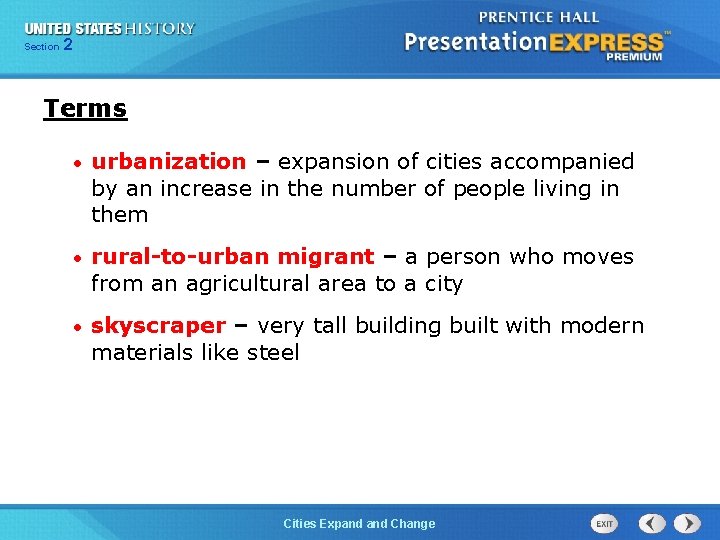 UNITED STATES HISTORY
Section 2

PRENTICE HALL
PresentationEXPRESS™
PREMIUM

Terms

• urbanization – expansion of cities accompanied by an increase in the number of people living in them

• rural-to-urban migrant – a person who moves from an agricultural area to a city

• skyscraper – very tall building built with modern materials like steel

Cities Expand and Change

EXIT